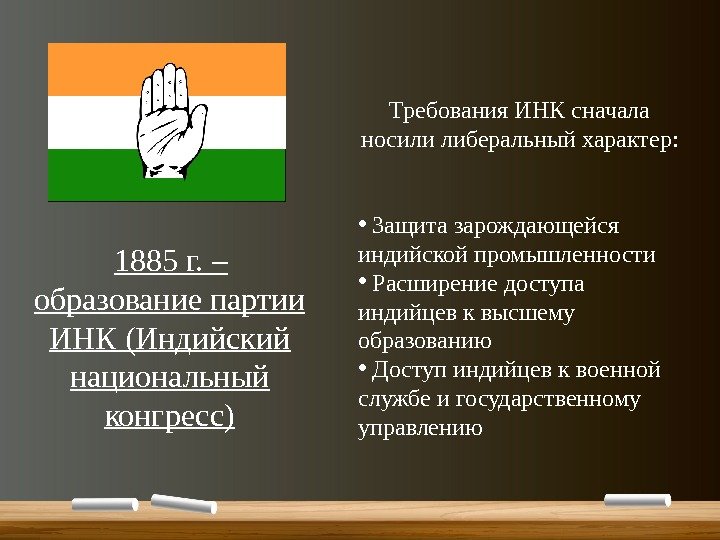 1885 г. – образование партии ИНК (Индийский национальный конгресс)

Требования ИНК сначала носили либеральный характер:

• Защита зарождающейся индийской промышленности
• Расширение доступа индийцев к высшему образованию
• Доступ индийцев к военной службе и государственному управлению